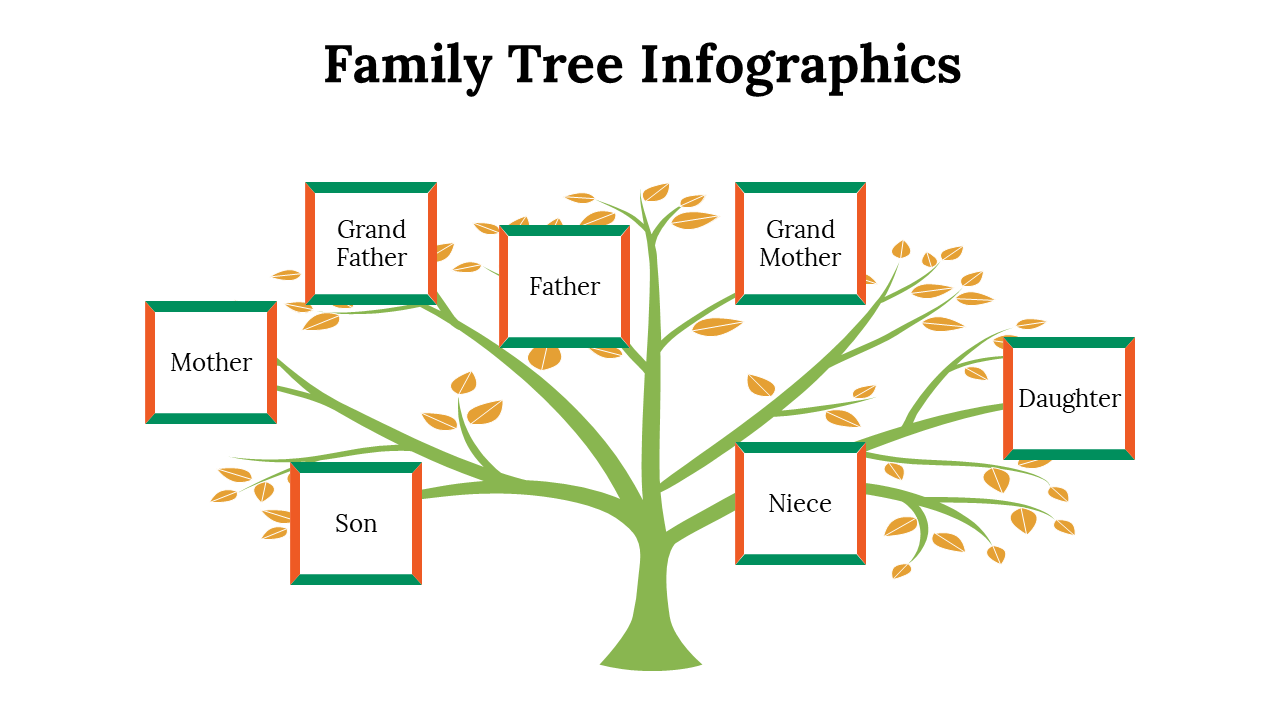 Family Tree Infographics

Grand Father

Father

Grand Mother

Mother

Daughter

Son

Niece